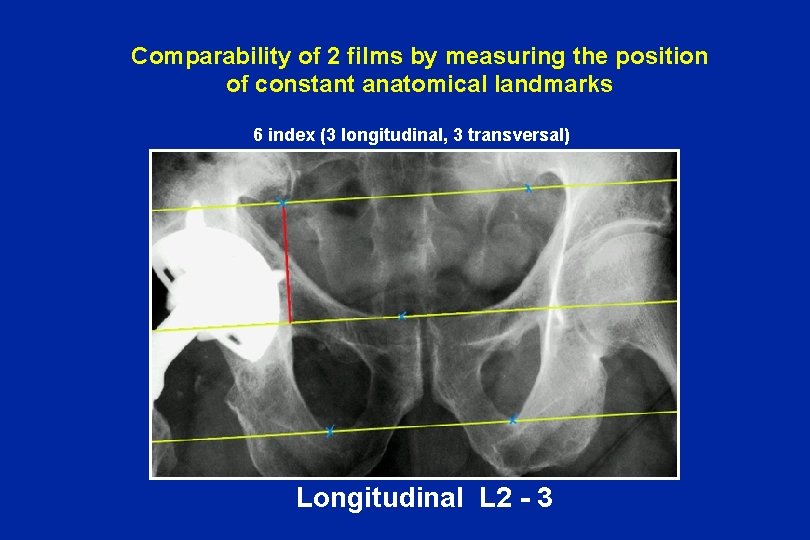 Comparability of 2 films by measuring the position of constant anatomical landmarks

6 index (3 longitudinal, 3 transversal)

Longitudinal L2 - 3